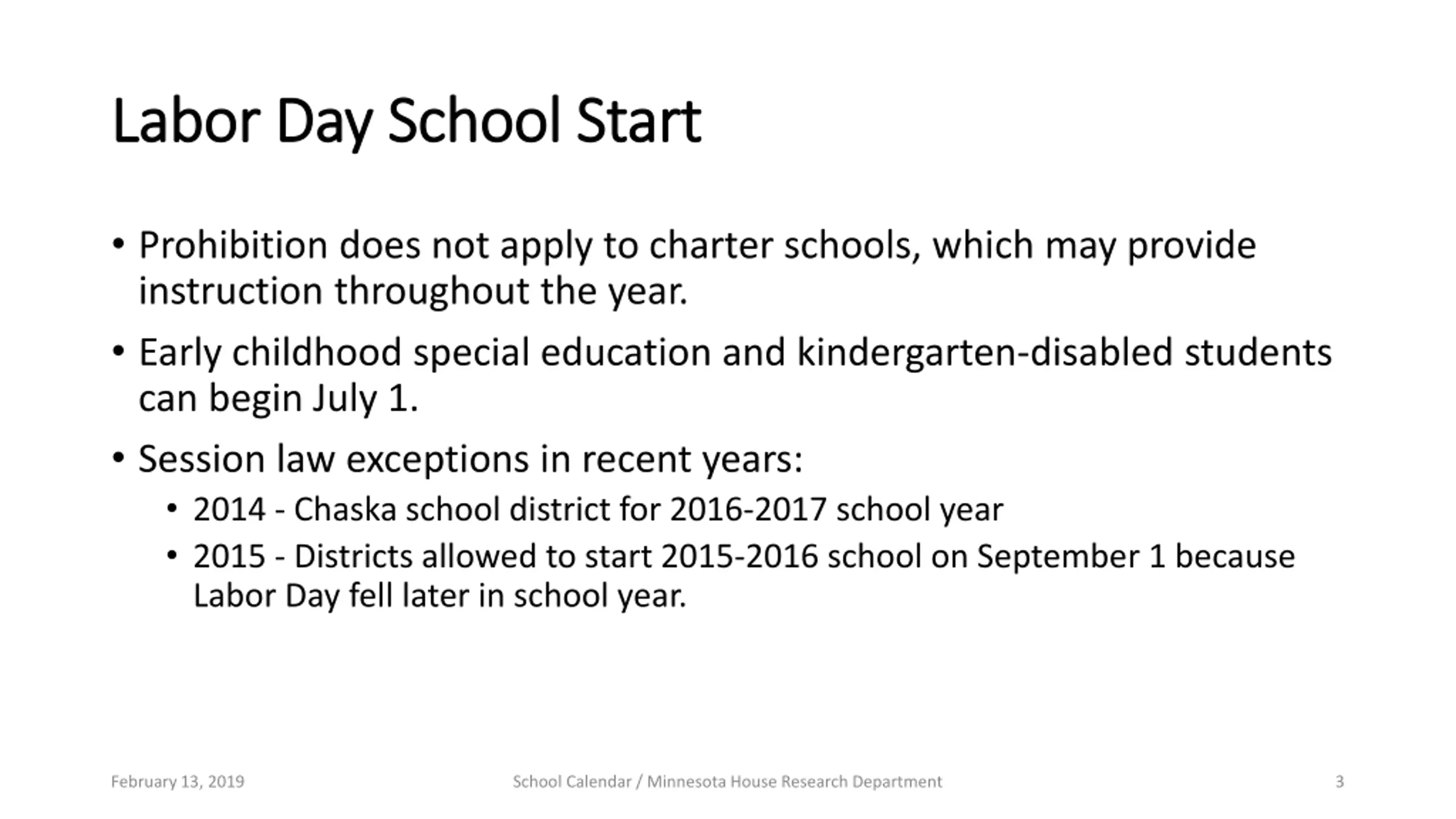 Labor Day School Start

• Prohibition does not apply to charter schools, which may provide instruction throughout the year.

• Early childhood special education and kindergarten-disabled students can begin July 1.

• Session law exceptions in recent years:
  • 2014 - Chaska school district for 2016-2017 school year
  • 2015 - Districts allowed to start 2015-2016 school on September 1 because Labor Day fell later in school year.

February 13, 2019 School Calendar / Minnesota House Research Department 3